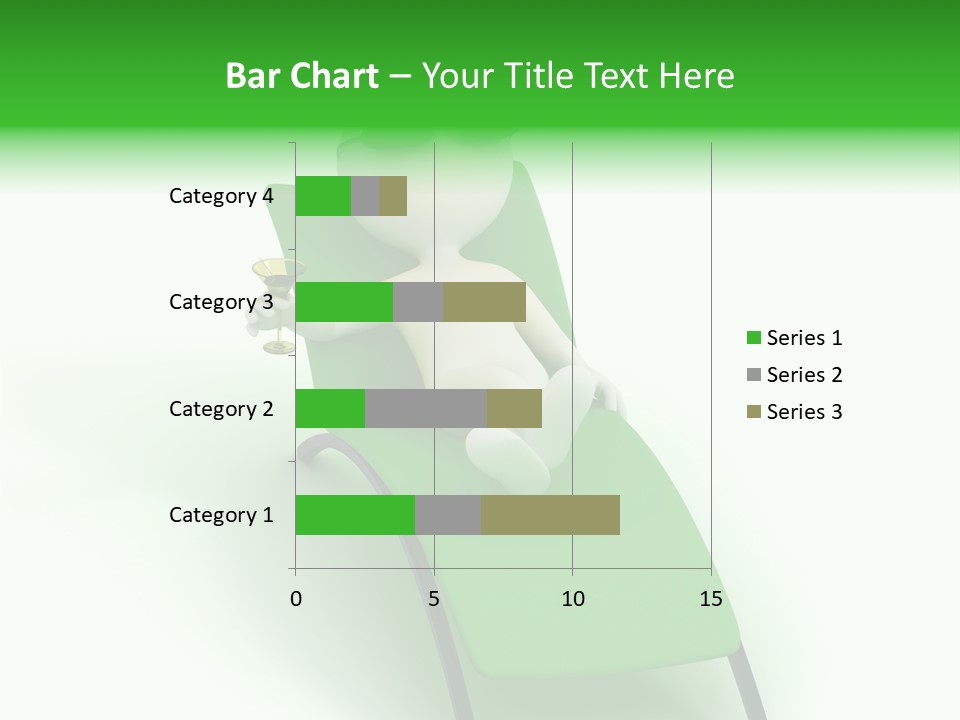 Bar Chart – Your Title Text Here

Category 4
Category 3
Category 2
Category 1

0
5
10
15

Series 1
Series 2
Series 3